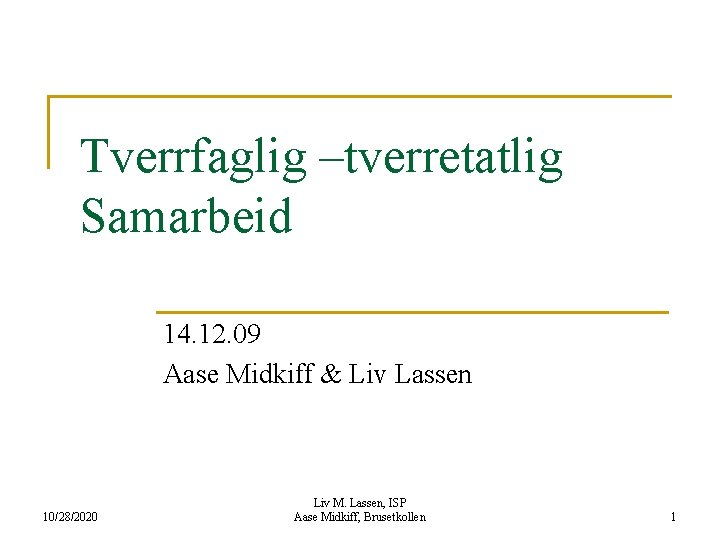 Tverrfaglig –tverretatlig Samarbeid

14.12.09
Aase Midkiff & Liv Lassen

10/28/2020

Liv M. Lassen, ISP
Aase Midkiff, Brusetkollen

1